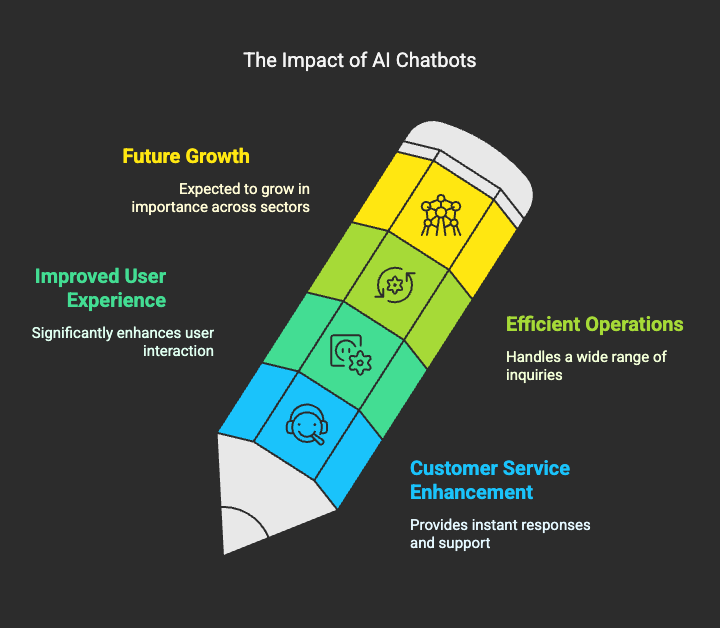 The Impact of AI Chatbots

Future Growth

Expected to grow in importance across sectors

Improved User Experience

Significantly enhances user interaction

Efficient Operations

Handles a wide range of inquiries

Customer Service Enhancement

Provides instant responses and support